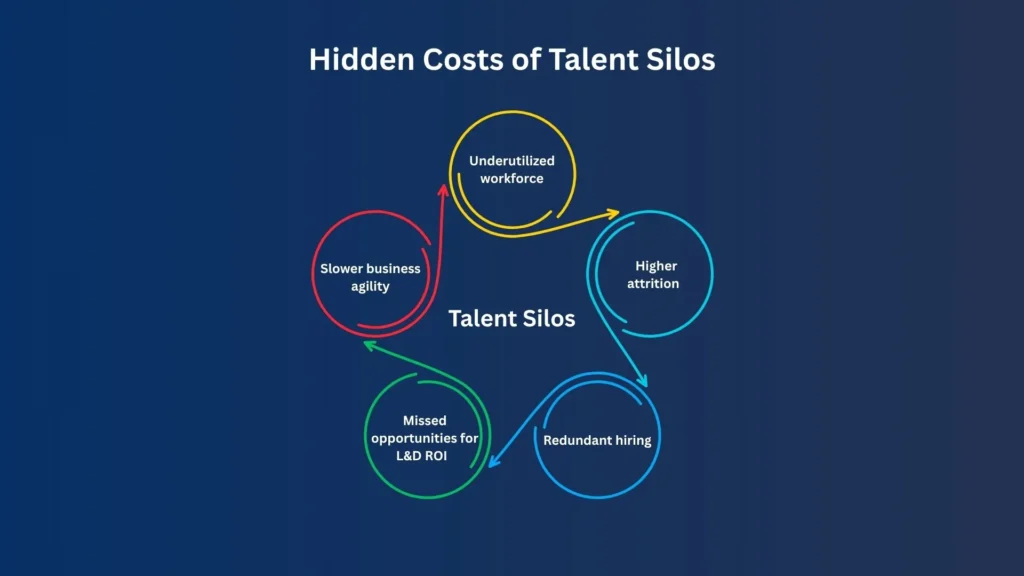 Hidden Costs of Talent Silos

Underutilized workforce

Higher attrition

Redundant hiring

Missed opportunities for L&D ROI

Slower business agility

Talent Silos